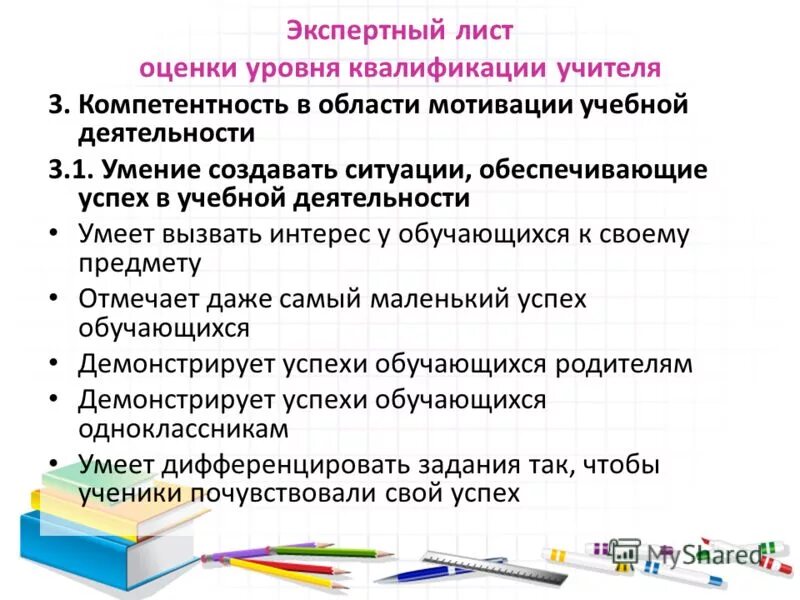 Экспертный лист
оценки уровня квалификации учителя

3. Компетентность в области мотивации учебной деятельности

3.1. Умение создавать ситуации, обеспечивающие успех в учебной деятельности

• Умеет вызвать интерес у обучающихся к своему предмету
• Отмечает даже самый маленький успех обучающихся
• Демонстрирует успехи обучающихся родителям
• Демонстрирует успехи обучающихся одноклассникам
• Умеет дифференцировать задания так, чтобы ученики почувствовали свой успех

MyShared